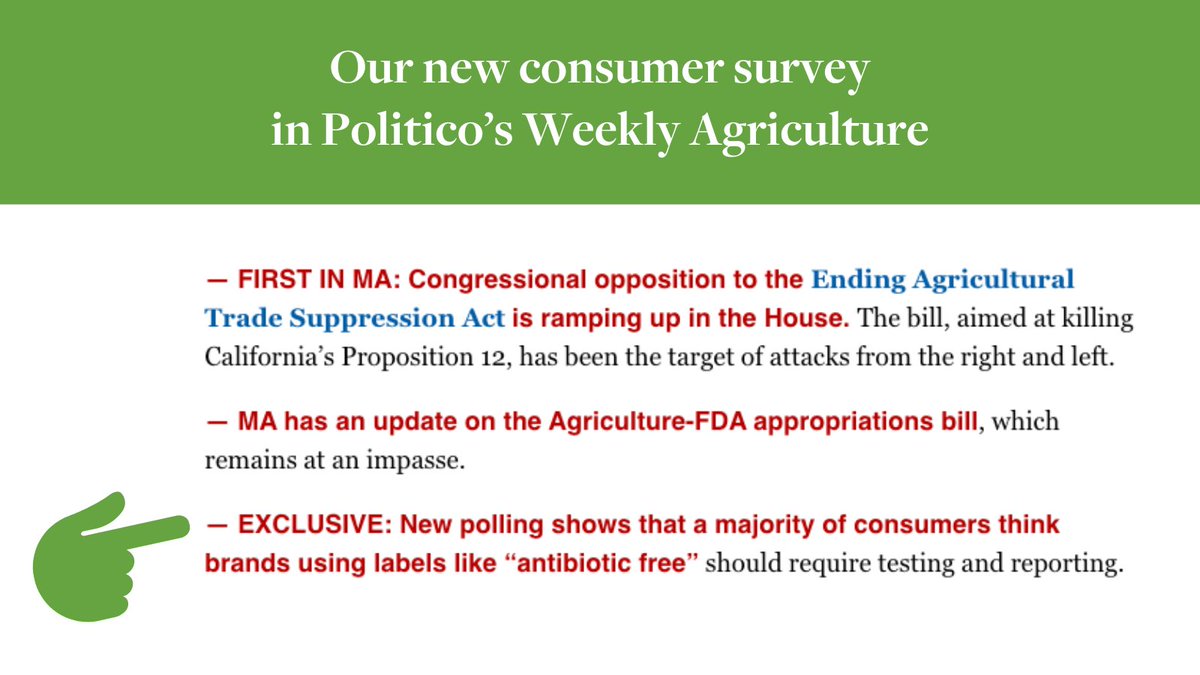 Our new consumer survey in Politico's Weekly Agriculture

— FIRST IN MA: Congressional opposition to the Ending Agricultural Trade Suppression Act is ramping up in the House. The bill, aimed at killing California's Proposition 12, has been the target of attacks from the right and left.

— MA has an update on the Agriculture-FDA appropriations bill, which remains at an impasse.

— EXCLUSIVE: New polling shows that a majority of consumers think brands using labels like "antibiotic free" should require testing and reporting.